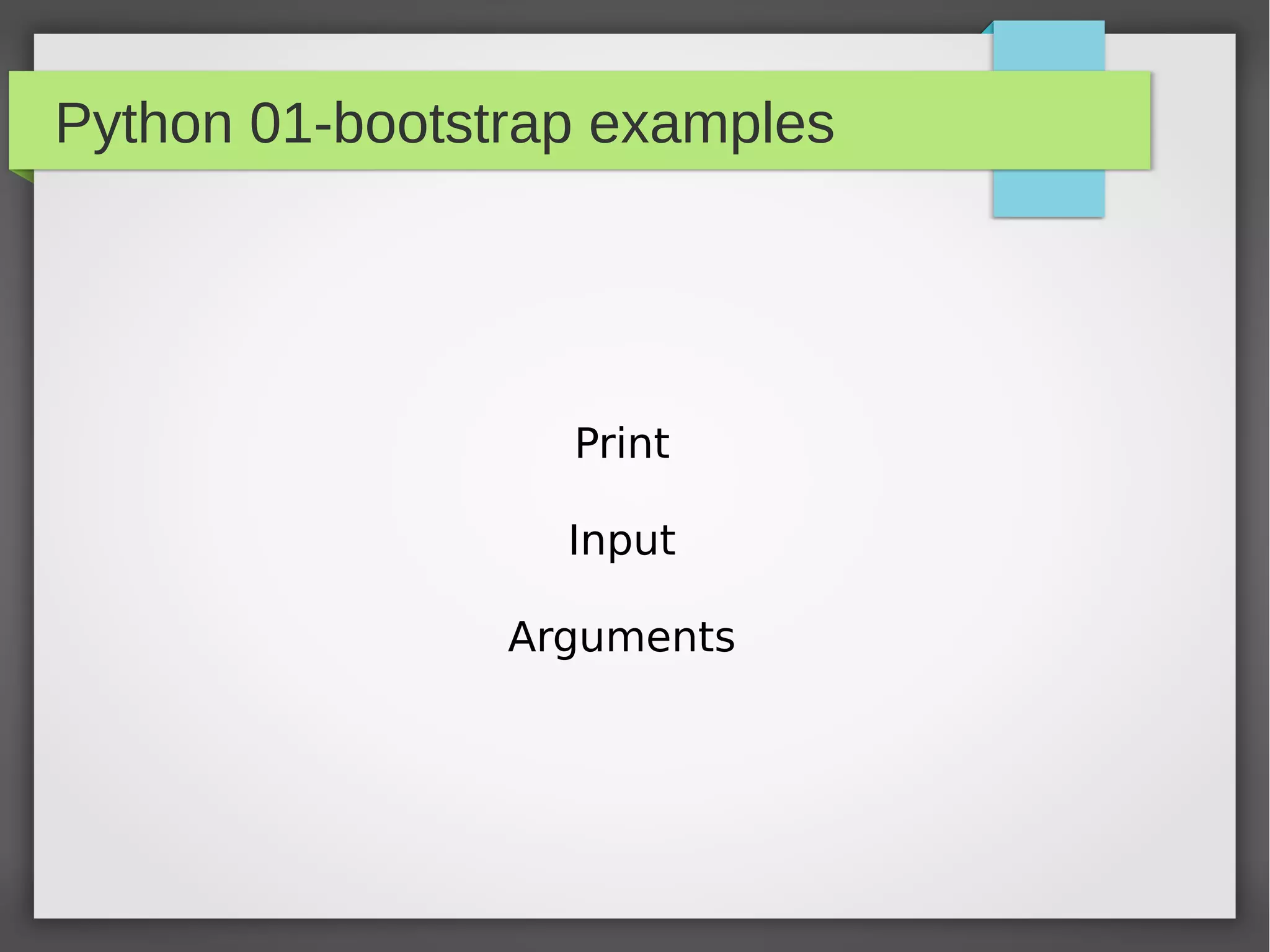 Python 01-bootstrap examples

Print

Input

Arguments